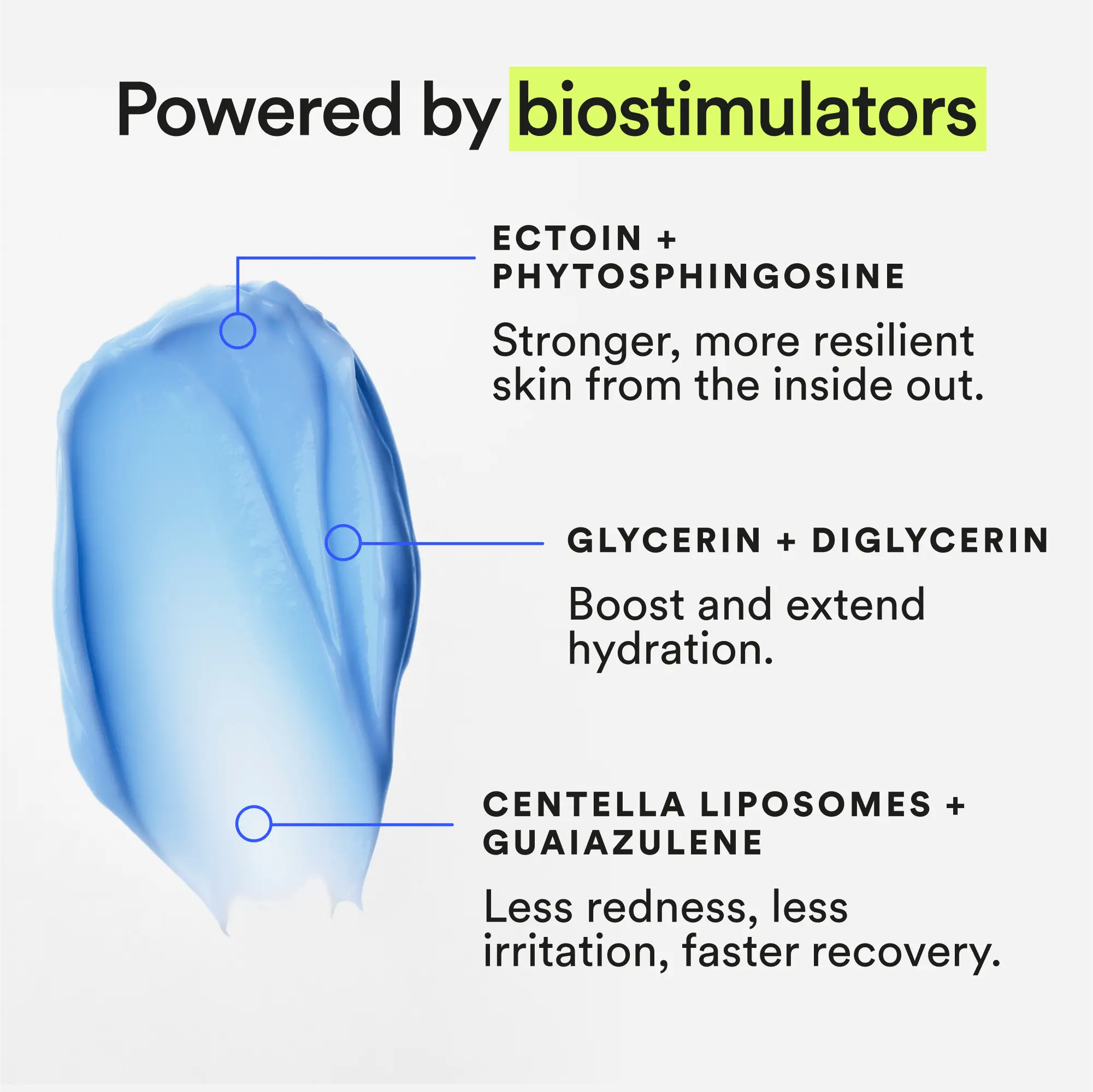 Powered by biostimulators

ECTOIN + PHYTOSPHINGOSINE

Stronger, more resilient skin from the inside out.

GLYCERIN + DIGLYCERIN

Boost and extend hydration.

CENTELLA LIPOSOMES + GUAIAZULENE

Less redness, less irritation, faster recovery.